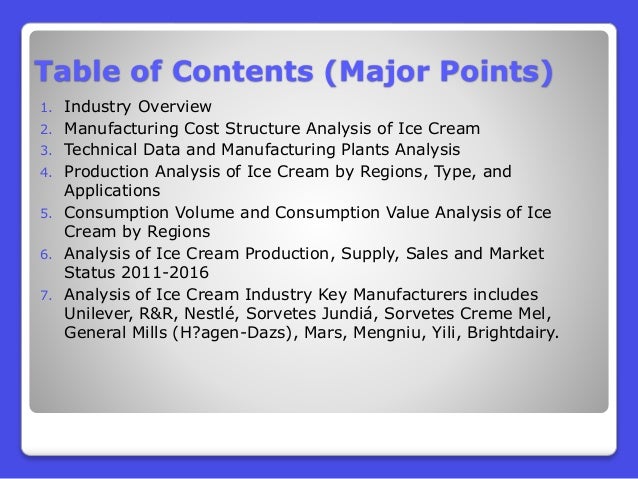 Table of Contents (Major Points)

1. Industry Overview
2. Manufacturing Cost Structure Analysis of Ice Cream
3. Technical Data and Manufacturing Plants Analysis
4. Production Analysis of Ice Cream by Regions, Type, and Applications
5. Consumption Volume and Consumption Value Analysis of Ice Cream by Regions
6. Analysis of Ice Cream Production, Supply, Sales and Market Status 2011-2016
7. Analysis of Ice Cream Industry Key Manufacturers includes Unilever, R&R, Nestlé, Sorvetes Jundiá, Sorvetes Creme Mel, General Mills (H?agen-Dazs), Mars, Mengniu, Yili, Brightdairy.